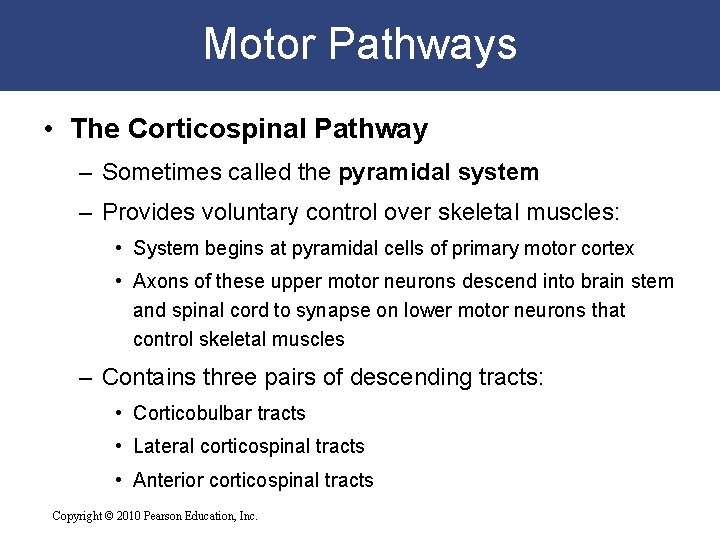 Motor Pathways

• The Corticospinal Pathway

– Sometimes called the pyramidal system

– Provides voluntary control over skeletal muscles:

• System begins at pyramidal cells of primary motor cortex

• Axons of these upper motor neurons descend into brain stem and spinal cord to synapse on lower motor neurons that control skeletal muscles

– Contains three pairs of descending tracts:

• Corticobulbar tracts

• Lateral corticospinal tracts

• Anterior corticospinal tracts

Copyright © 2010 Pearson Education, Inc.